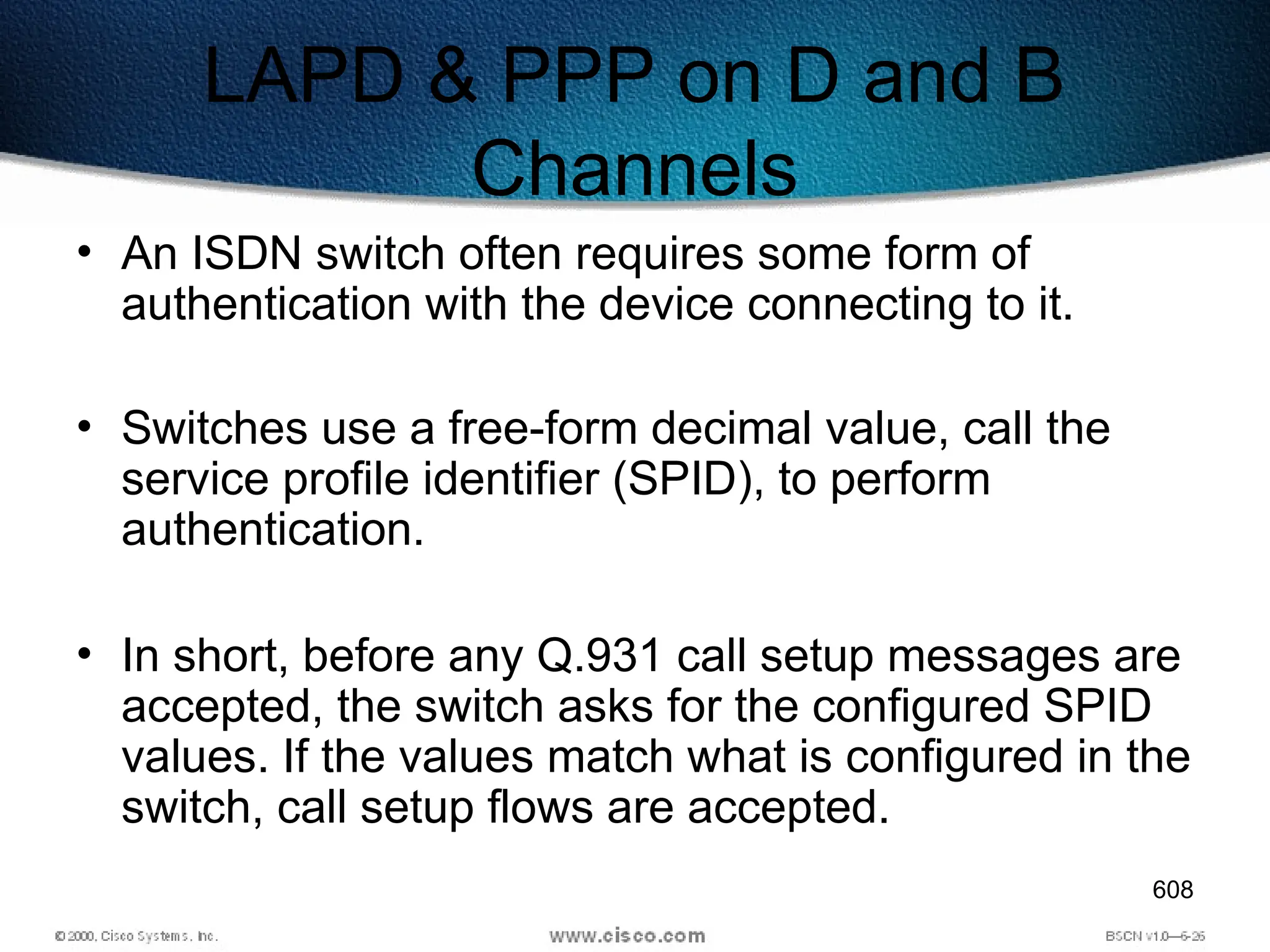 LAPD & PPP on D and B Channels

• An ISDN switch often requires some form of authentication with the device connecting to it.

• Switches use a free-form decimal value, call the service profile identifier (SPID), to perform authentication.

• In short, before any Q.931 call setup messages are accepted, the switch asks for the configured SPID values. If the values match what is configured in the switch, call setup flows are accepted.

608

© 2000, Cisco Systems, Inc.

www.cisco.com

BSCN v1.0—6-26